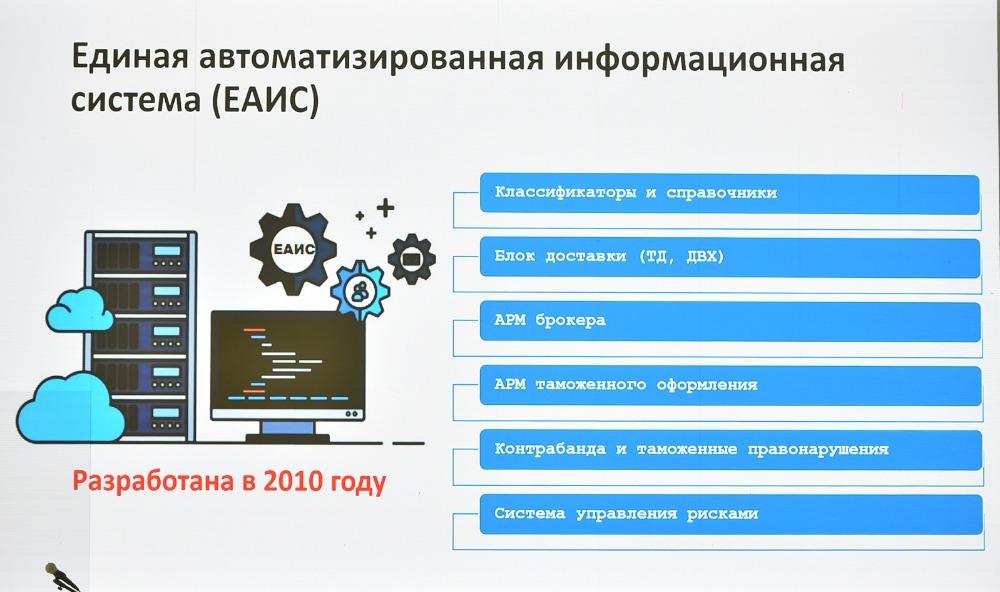 Единая автоматизированная информационная система (ЕАИС)

ЕАИС

Разработана в 2010 году

Классификаторы и справочники

Блок доставки (ТД, ДВХ)

АРМ брокера

АРМ таможенного оформления

Контрабанда и таможенные правонарушения

Система управления рисками